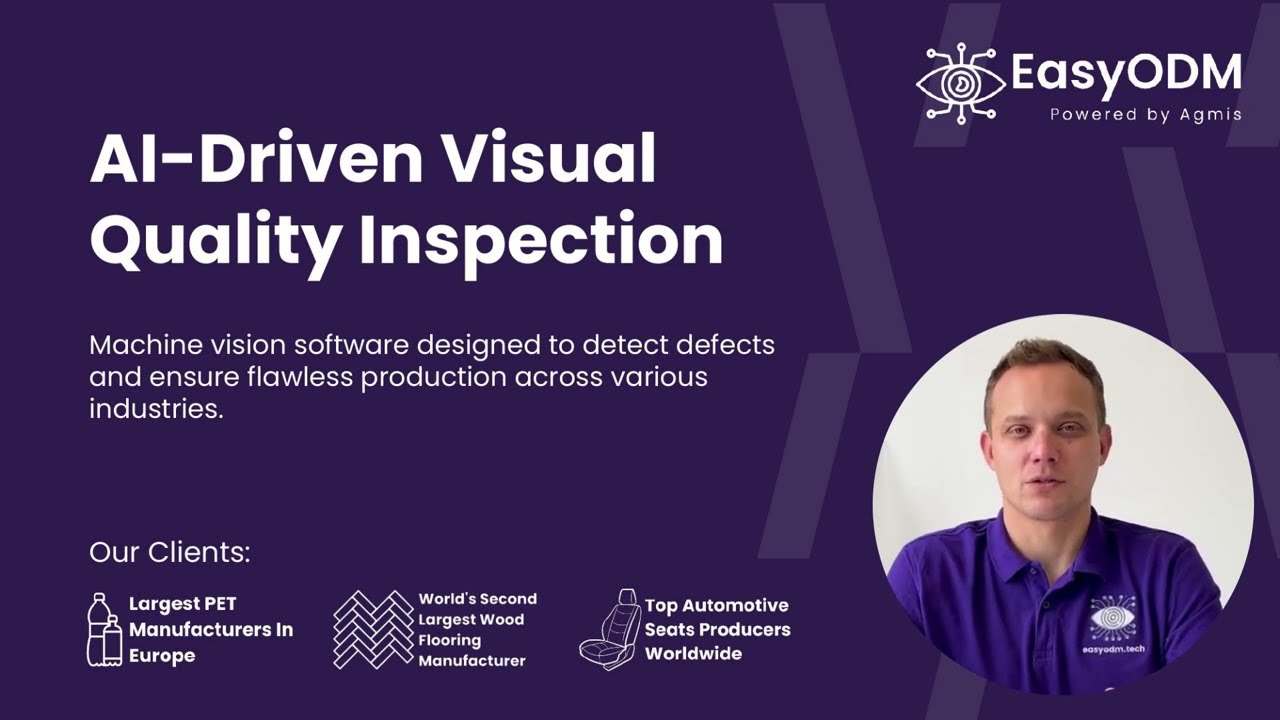 EasyODM
Powered by Agmis

AI-Driven Visual Quality Inspection

Machine vision software designed to detect defects and ensure flawless production across various industries.

Our Clients:

Largest PET Manufacturers In Europe

World's Second Largest Wood Flooring Manufacturer

Top Automotive Seats Producers Worldwide

easyodm.tech